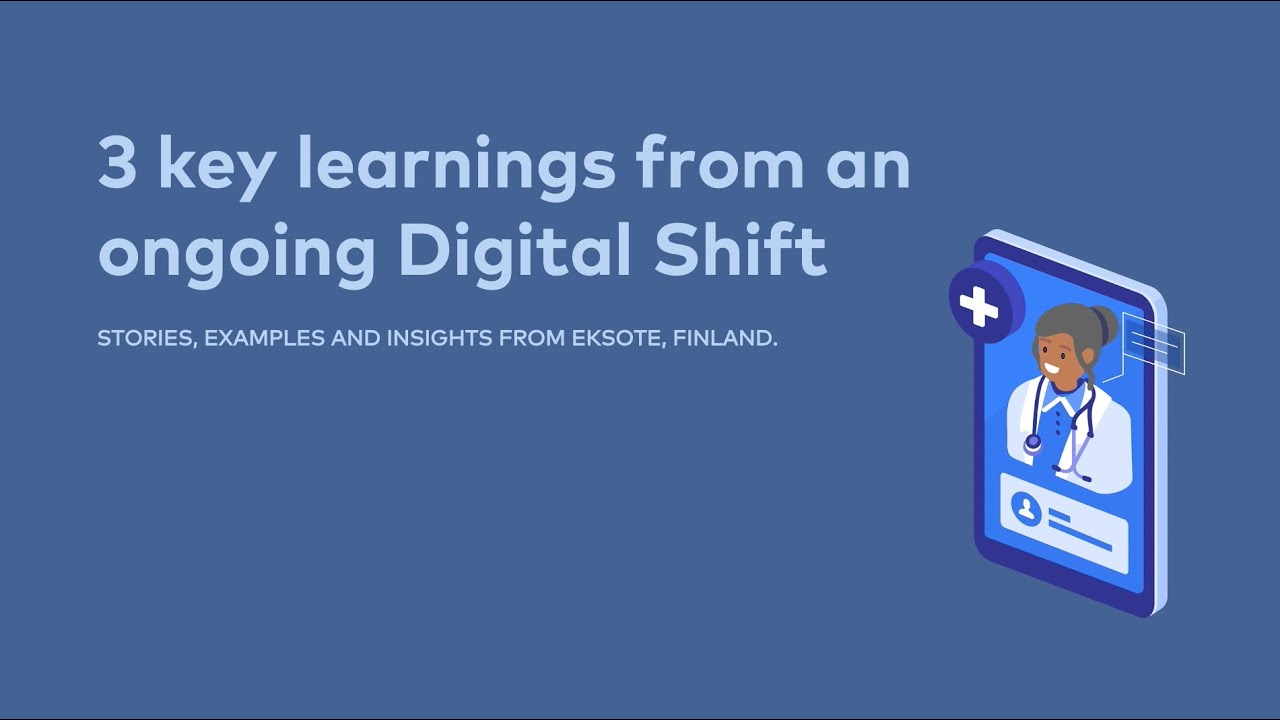 3 key learnings from an ongoing Digital Shift

STORIES, EXAMPLES AND INSIGHTS FROM EKSOTE, FINLAND.